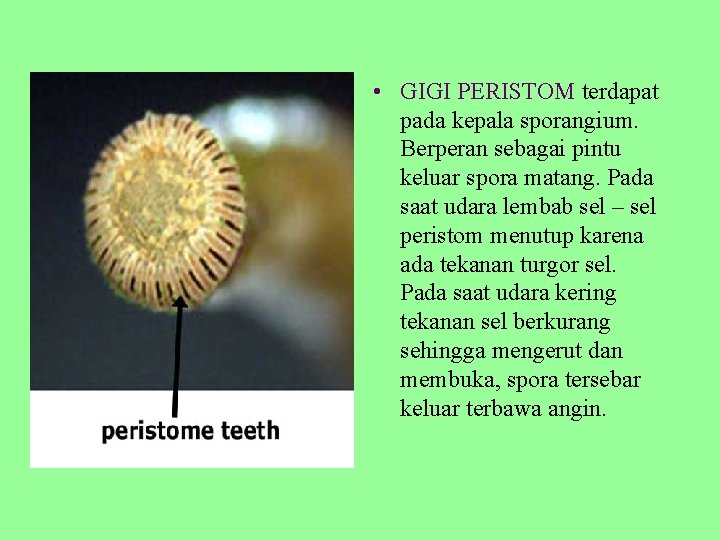 peristome teeth

• GIGI PERISTOM terdapat pada kepala sporangium. Berperan sebagai pintu keluar spora matang. Pada saat udara lembab sel – sel peristom menutup karena ada tekanan turgor sel. Pada saat udara kering tekanan sel berkurang sehingga mengerut dan membuka, spora tersebar keluar terbawa angin.